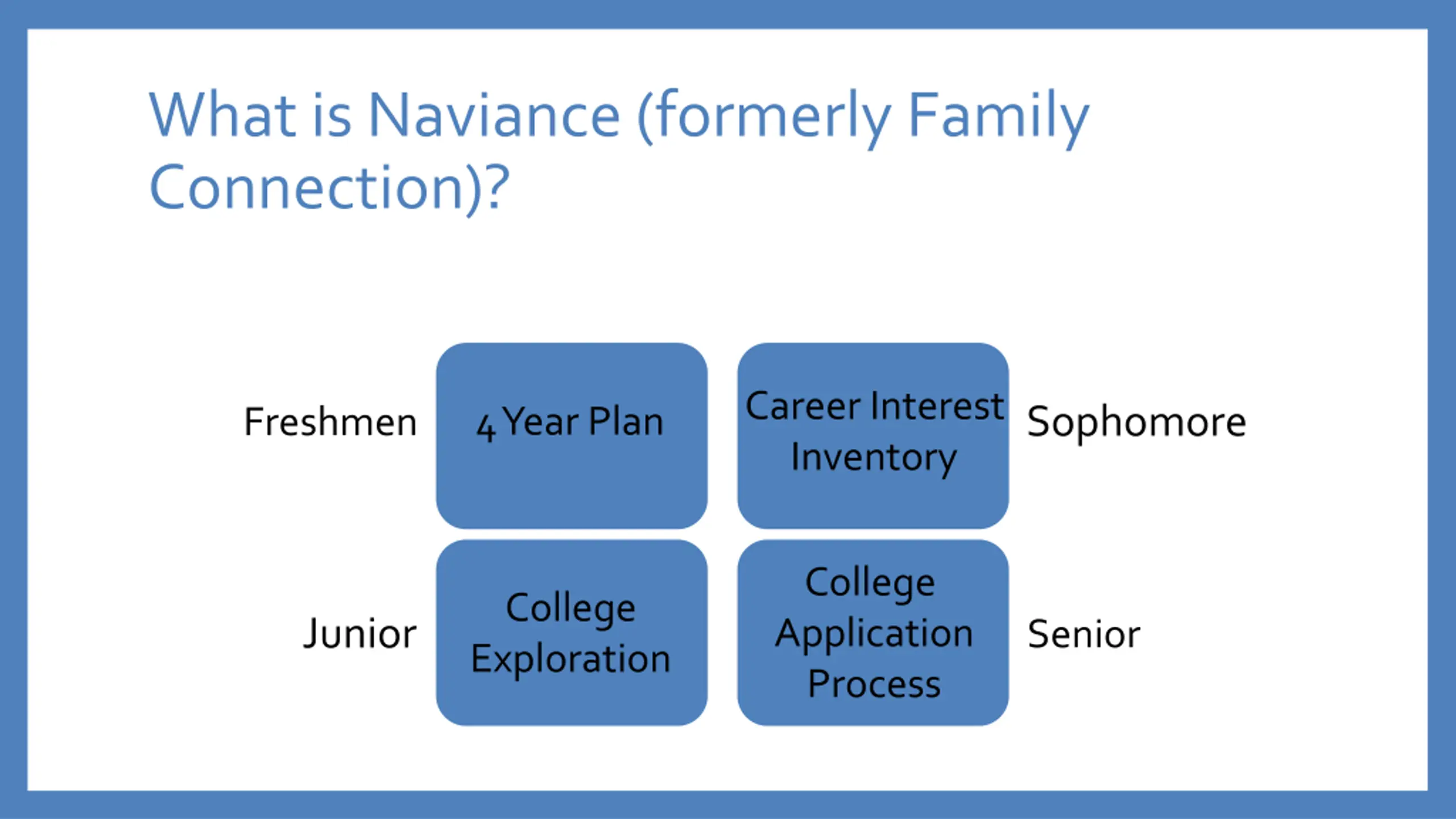 What is Naviance (formerly Family Connection)?

Freshmen

4 Year Plan

Career Interest Inventory

Sophomore

Junior

College Exploration

College Application Process

Senior